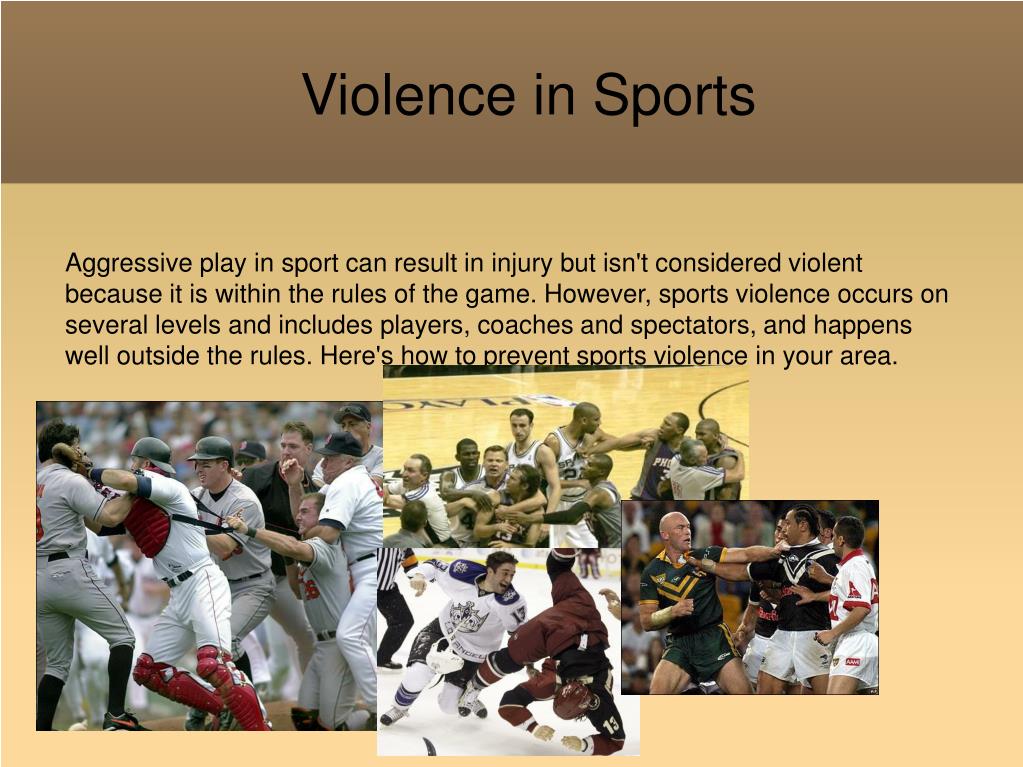 Violence in Sports

Aggressive play in sport can result in injury but isn't considered violent because it is within the rules of the game. However, sports violence occurs on several levels and includes players, coaches and spectators, and happens well outside the rules. Here's how to prevent sports violence in your area.